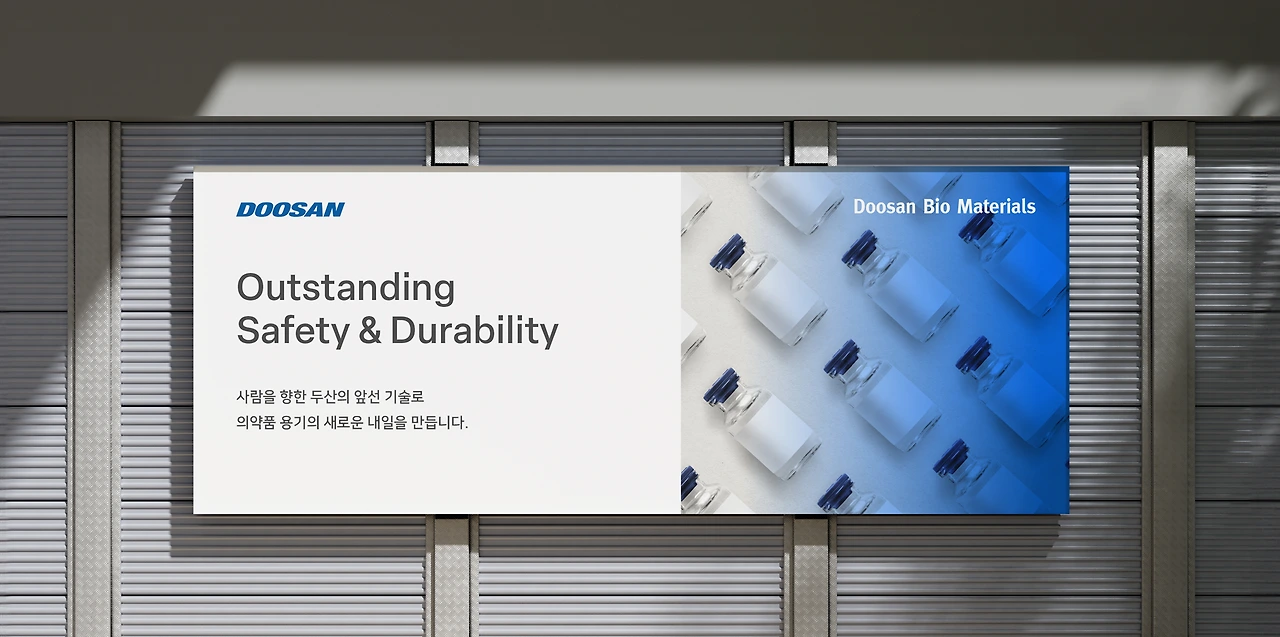 DOOSAN

Outstanding
Safety & Durability

사람을 향한 두산의 앞선 기술로
의약품 용기의 새로운 내일을 만듭니다.

Doosan Bio Materials